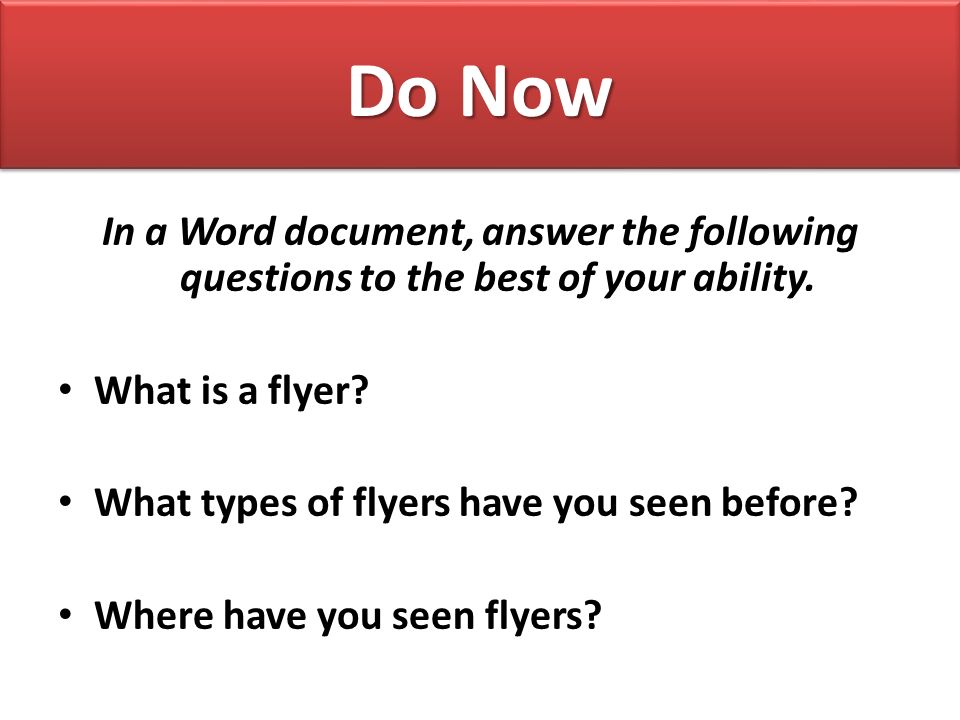 Do Now

In a Word document, answer the following questions to the best of your ability.

• What is a flyer?

• What types of flyers have you seen before?

• Where have you seen flyers?